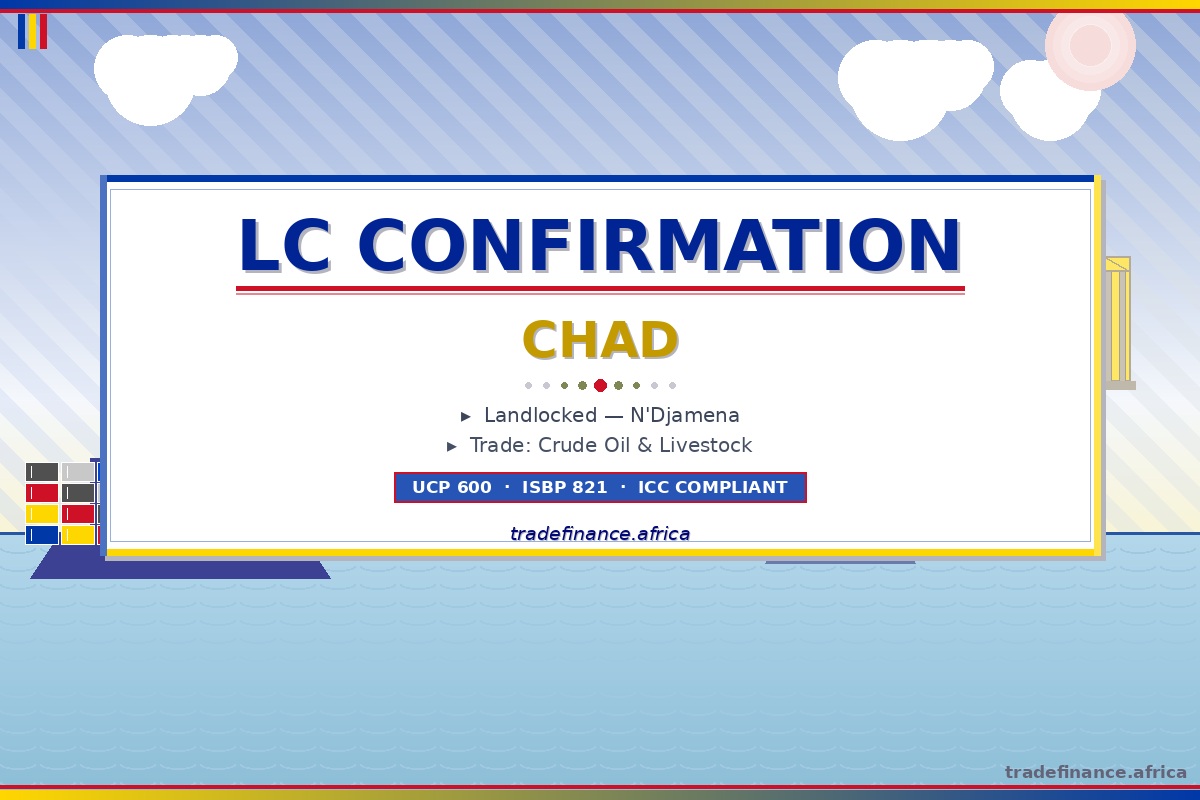 LC CONFIRMATION

CHAD

▸ Landlocked — N'Djamena
▸ Trade: Crude Oil & Livestock

UCP 600 · ISBP 821 · ICC COMPLIANT

tradefinance.africa

tradefinance.africa